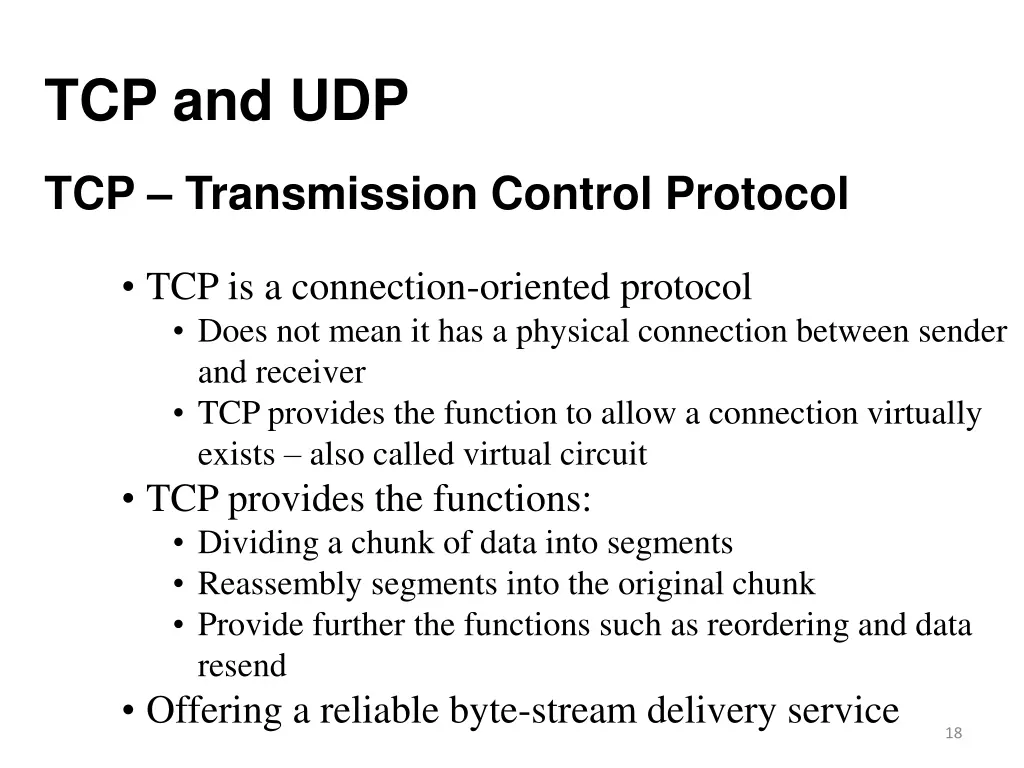 TCP and UDP

TCP – Transmission Control Protocol

• TCP is a connection-oriented protocol
• Does not mean it has a physical connection between sender and receiver
• TCP provides the function to allow a connection virtually exists – also called virtual circuit
• TCP provides the functions:
• Dividing a chunk of data into segments
• Reassembly segments into the original chunk
• Provide further the functions such as reordering and data resend
• Offering a reliable byte-stream delivery service

18